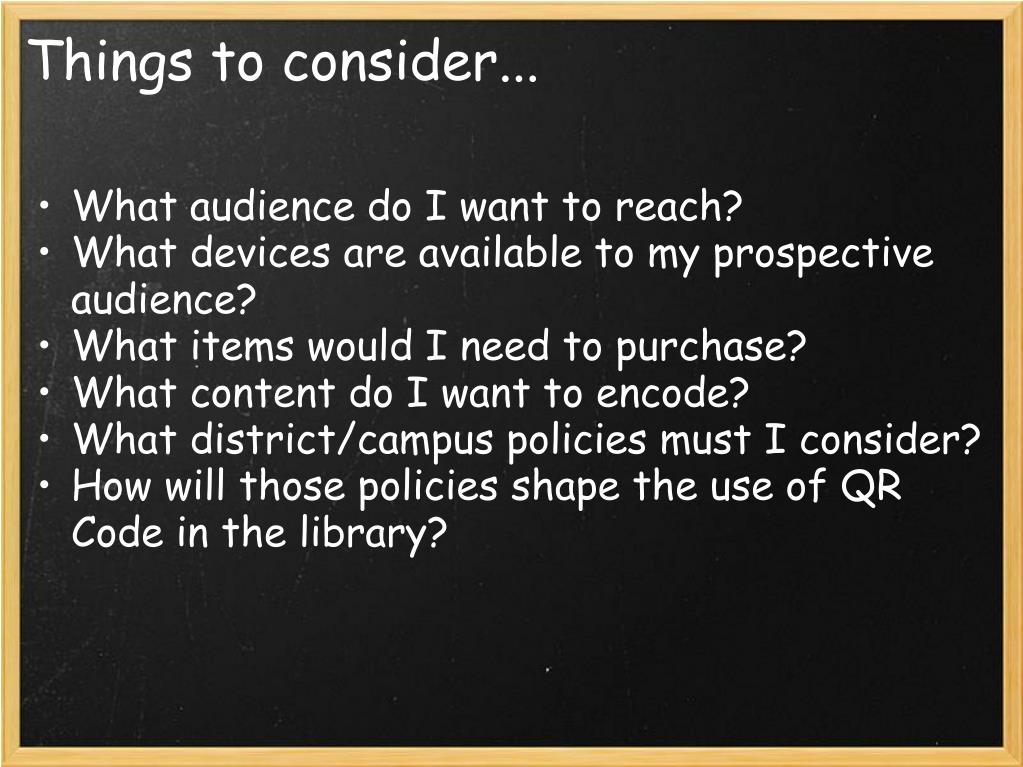 Things to consider...

• What audience do I want to reach?
• What devices are available to my prospective audience?
• What items would I need to purchase?
• What content do I want to encode?
• What district/campus policies must I consider?
• How will those policies shape the use of QR Code in the library?